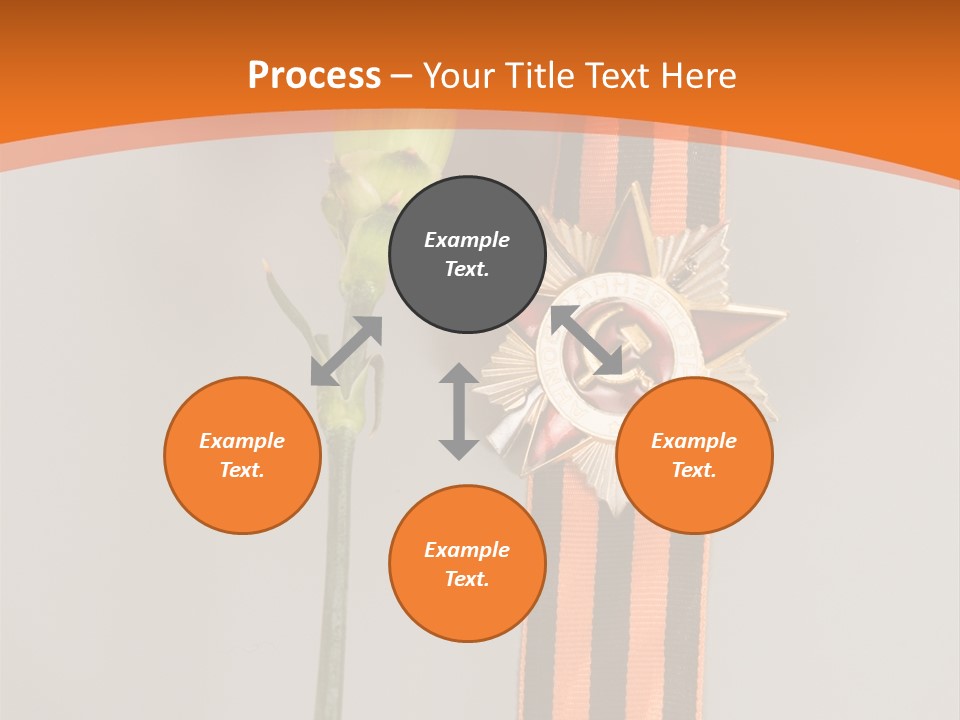 Process – Your Title Text Here

Example Text.

Example Text.

Example Text.

Example Text.